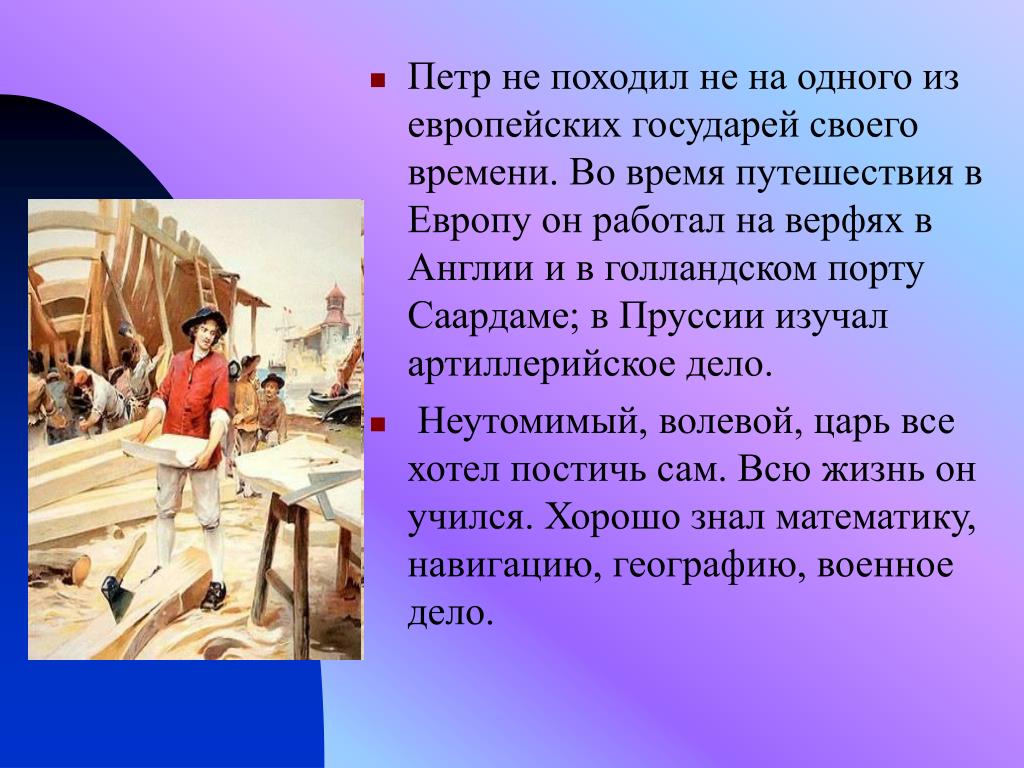 Петр не походил не на одного из европейских государей своего времени. Во время путешествия в Европу он работал на верфях в Англии и в голландском порту Саардаме; в Пруссии изучал артиллерийское дело.

Неутомимый, волевой, царь все хотел постичь сам. Всю жизнь он учился. Хорошо знал математику, навигацию, географию, военное дело.